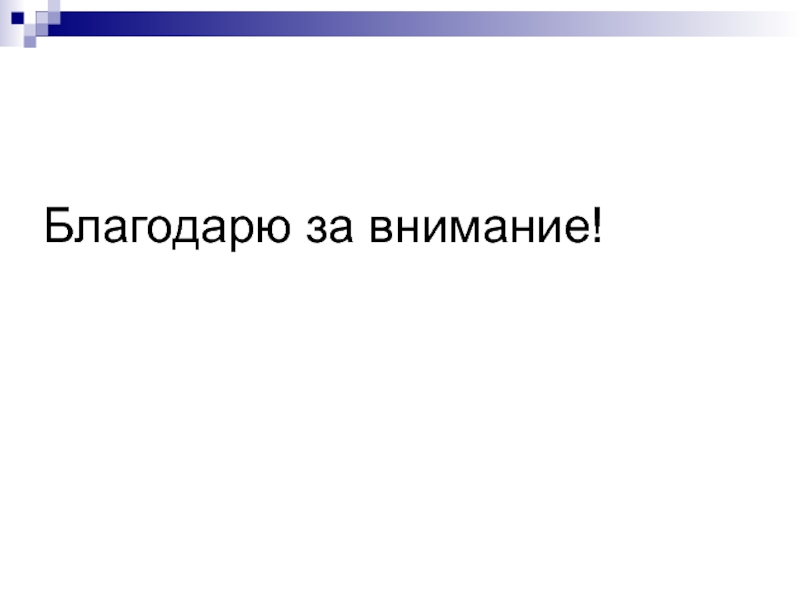 Благодарю за внимание!